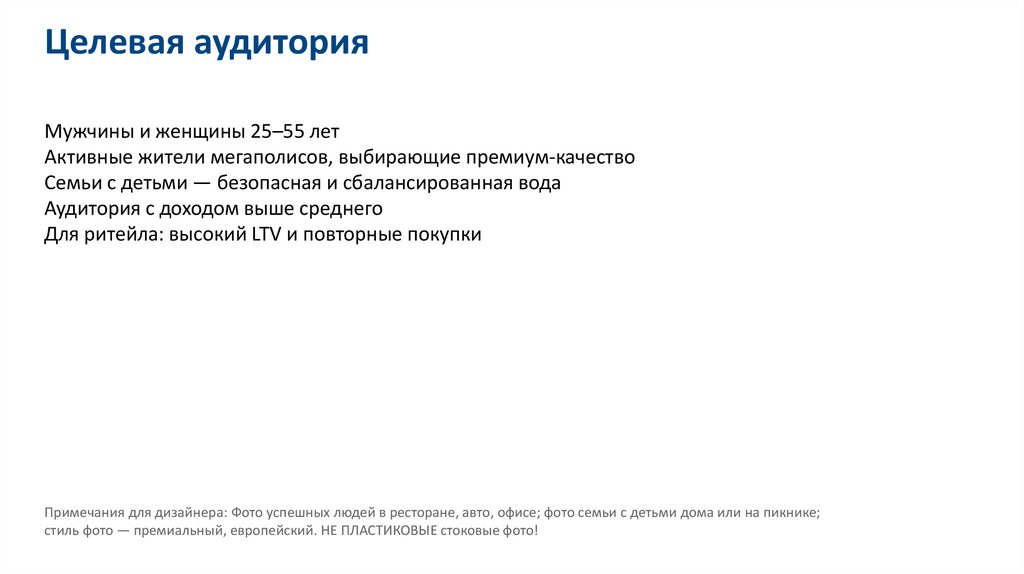 Целевая аудитория

Мужчины и женщины 25–55 лет
Активные жители мегаполисов, выбирающие премиум-качество
Семьи с детьми — безопасная и сбалансированная вода
Аудитория с доходом выше среднего
Для ритейла: высокий LTV и повторные покупки

Примечания для дизайнера: Фото успешных людей в ресторане, авто, офисе; фото семьи с детьми дома или на пикнике; стиль фото — премиальный, европейский. НЕ ПЛАСТИКОВЫЕ стоковые фото!